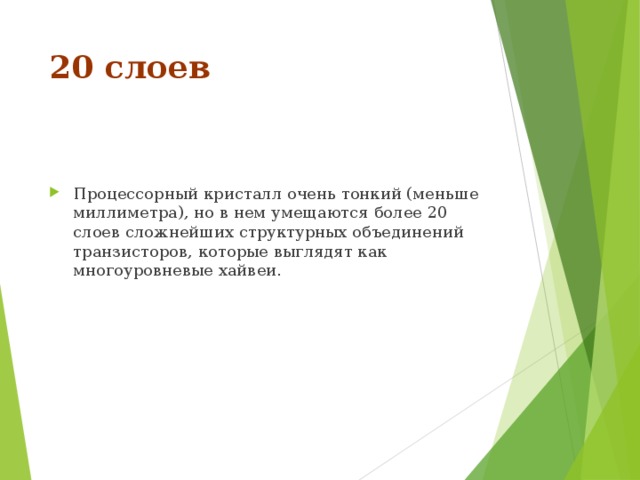 20 слоев

Процессорный кристалл очень тонкий (меньше миллиметра), но в нем умещаются более 20 слоев сложнейших структурных объединений транзисторов, которые выглядят как многоуровневые хайвеи.